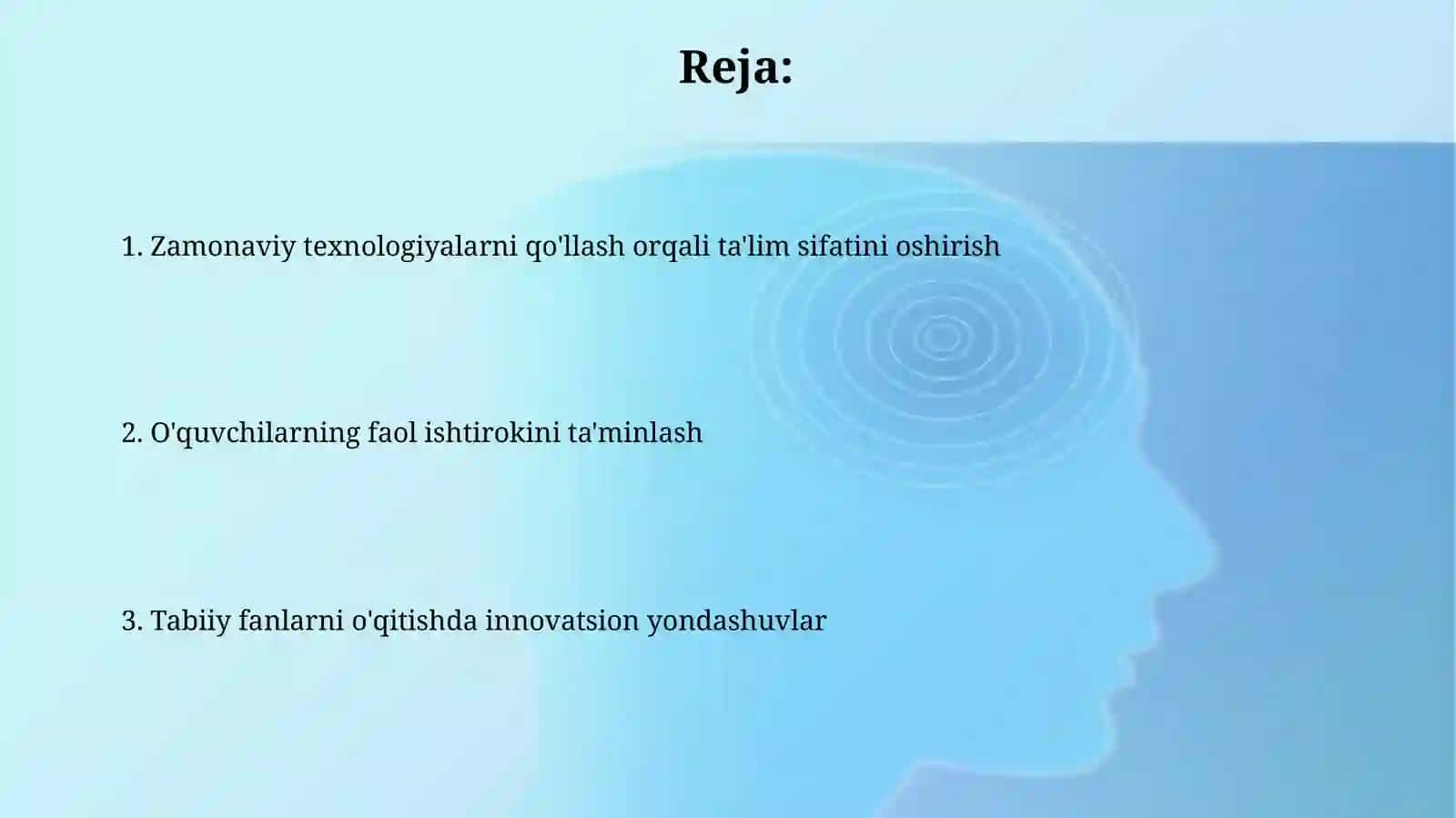 Reja:

1. Zamonaviy texnologiyalarni qo'llash orqali ta'lim sifatini oshirish

2. O'quvchilarning faol ishtirokini ta'minlash

3. Tabiiy fanlarni o'qitishda innovatsion yondashuvlar